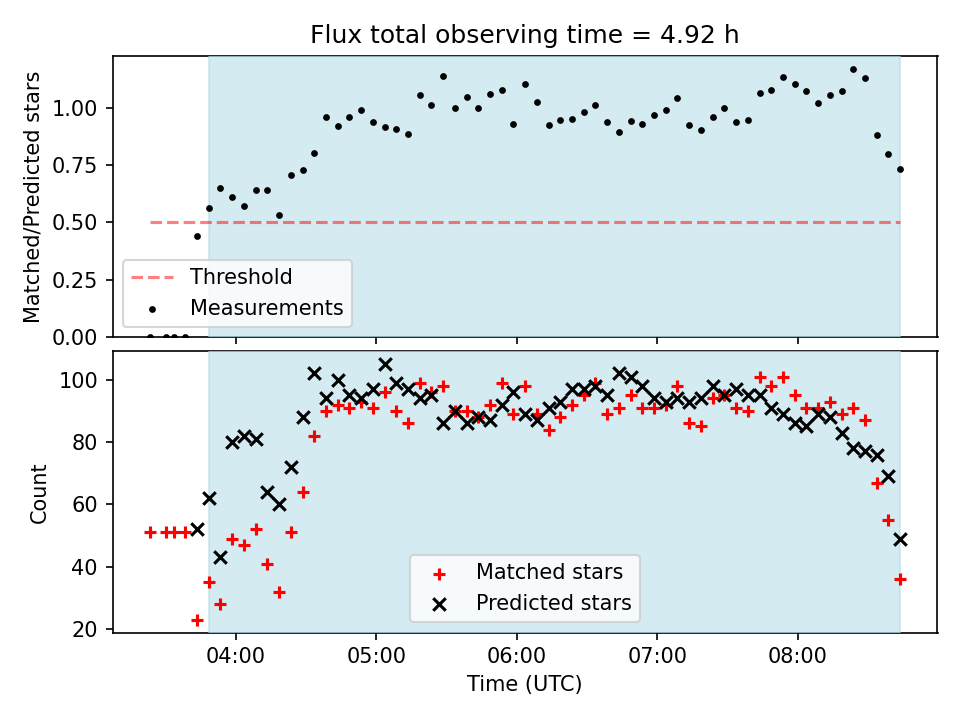 Flux total observing time = 4.92 h

Matched/Predicted stars

1.00
0.75
0.50
0.25
0.00

Threshold
Measurements

Count

100
80
60
40
20

Matched stars
Predicted stars

04:00
05:00
06:00
07:00
08:00

Time (UTC)